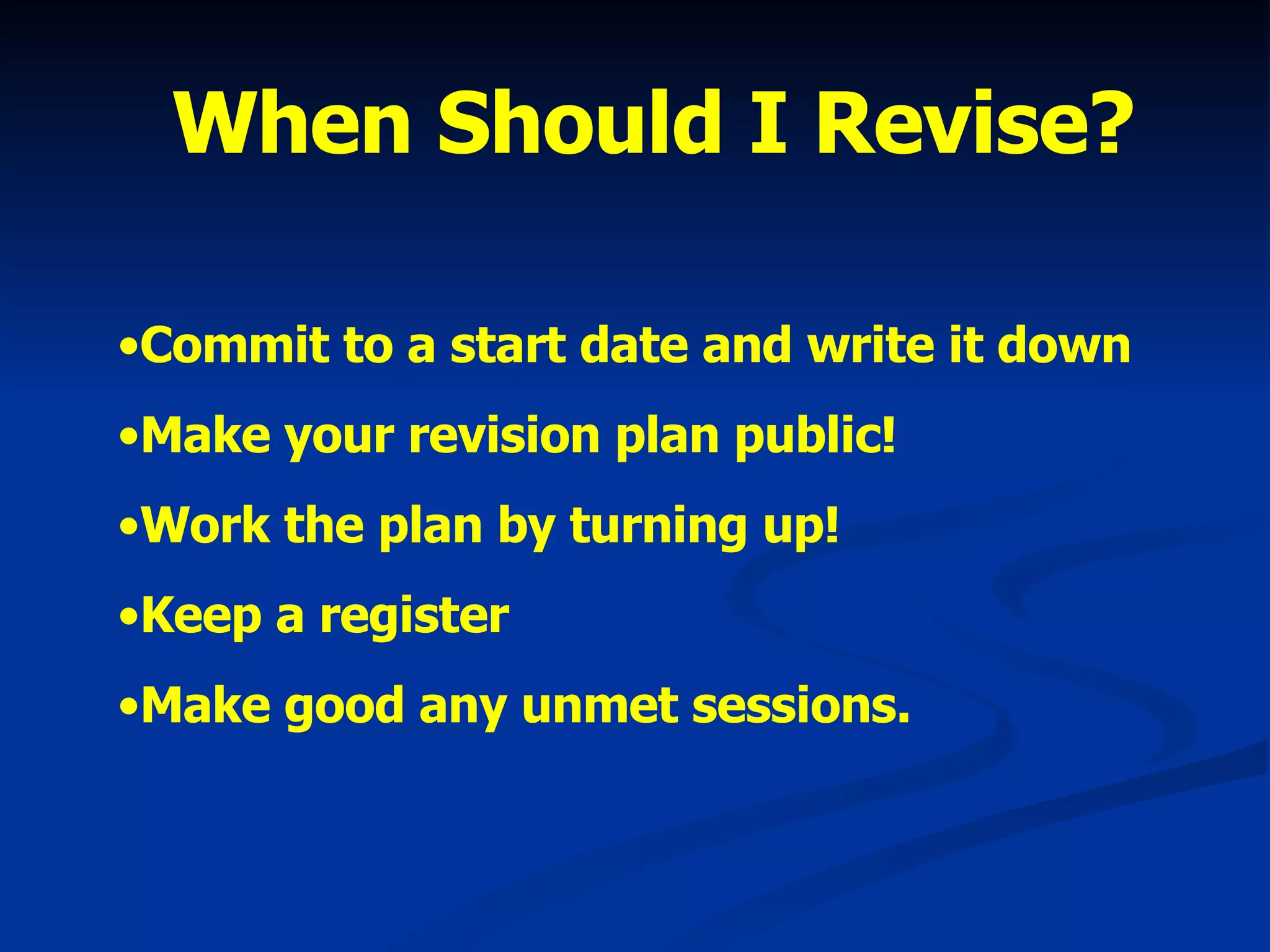 When Should I Revise?

•Commit to a start date and write it down

•Make your revision plan public!

•Work the plan by turning up!

•Keep a register

•Make good any unmet sessions.